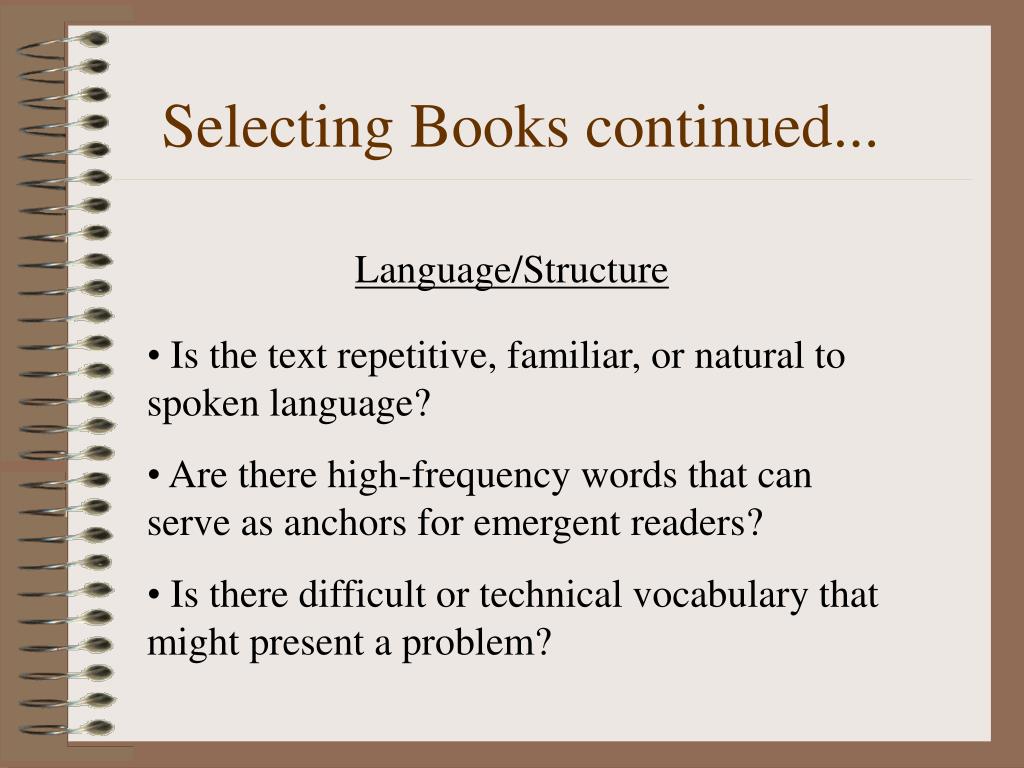 Selecting Books continued...

Language/Structure

• Is the text repetitive, familiar, or natural to spoken language?

• Are there high-frequency words that can serve as anchors for emergent readers?

• Is there difficult or technical vocabulary that might present a problem?